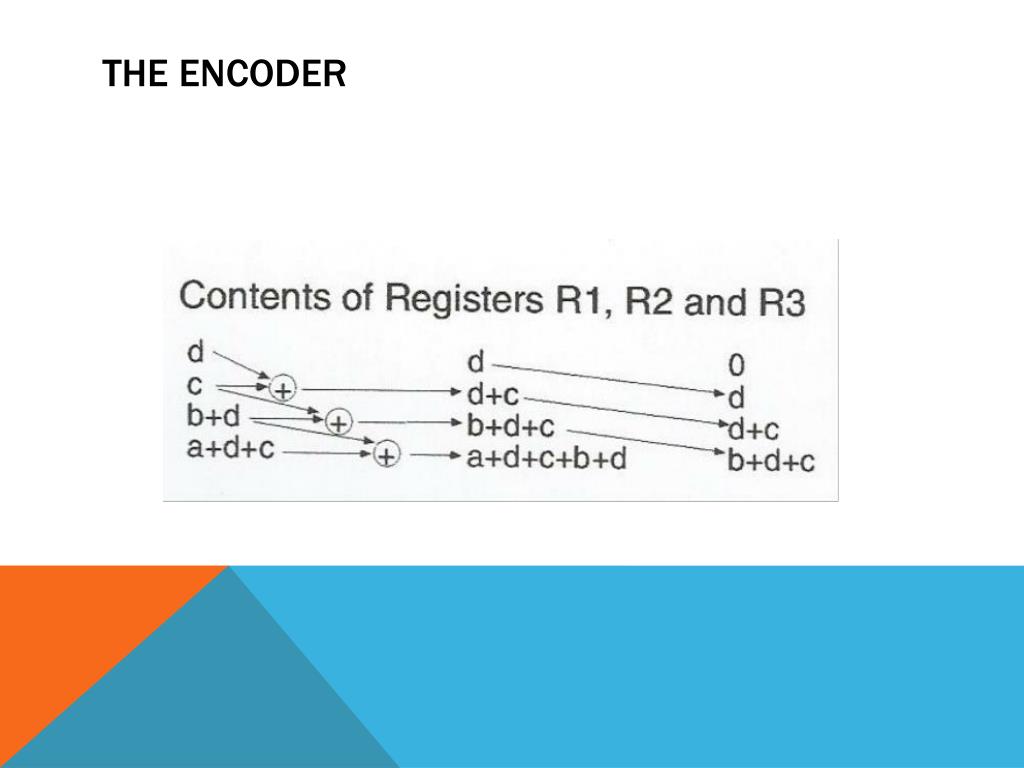 THE ENCODER

Contents of Registers R1, R2 and R3

d
c
b+d
a+d+c

+
+
+

d
d+c
b+d+c
a+d+c+b+d

0
d
d+c
b+d+c